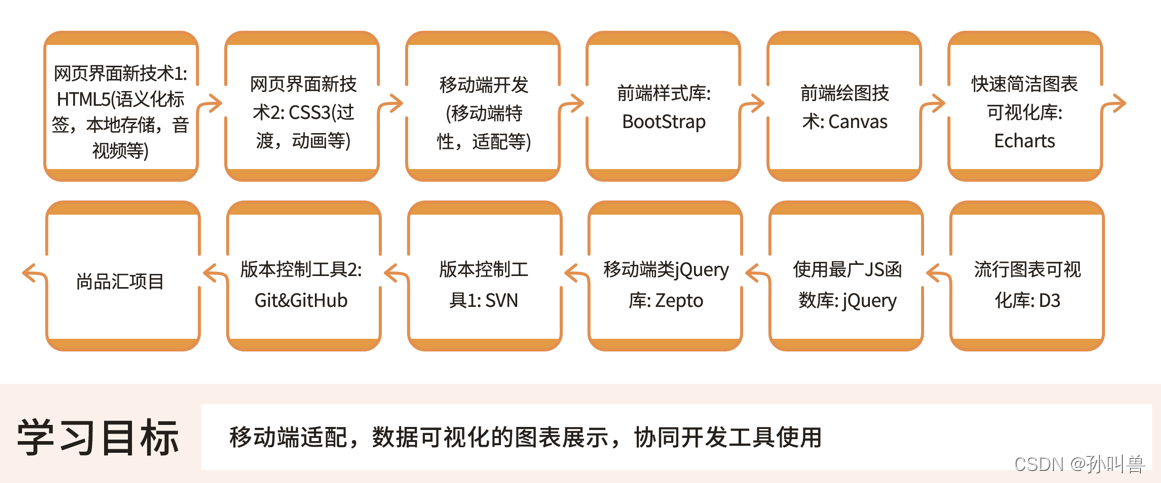 网页界面新技术1: HTML5(语义化标签，本地存储，音视频等)

网页界面新技术2: CSS3(过渡，动画等)

移动端开发(移动端特性，适配等)

前端样式库: BootStrap

前端绘图技术: Canvas

快速简洁图表可视化库: Echarts

流行图表可视化库: D3

使用最广JS函数库: jQuery

移动端类jQuery库: Zepto

版本控制工具1: SVN

版本控制工具2: Git&GitHub

尚品汇项目

学习目标

移动端适配，数据可视化的图表展示，协同开发工具使用

CSDN @孙叫兽